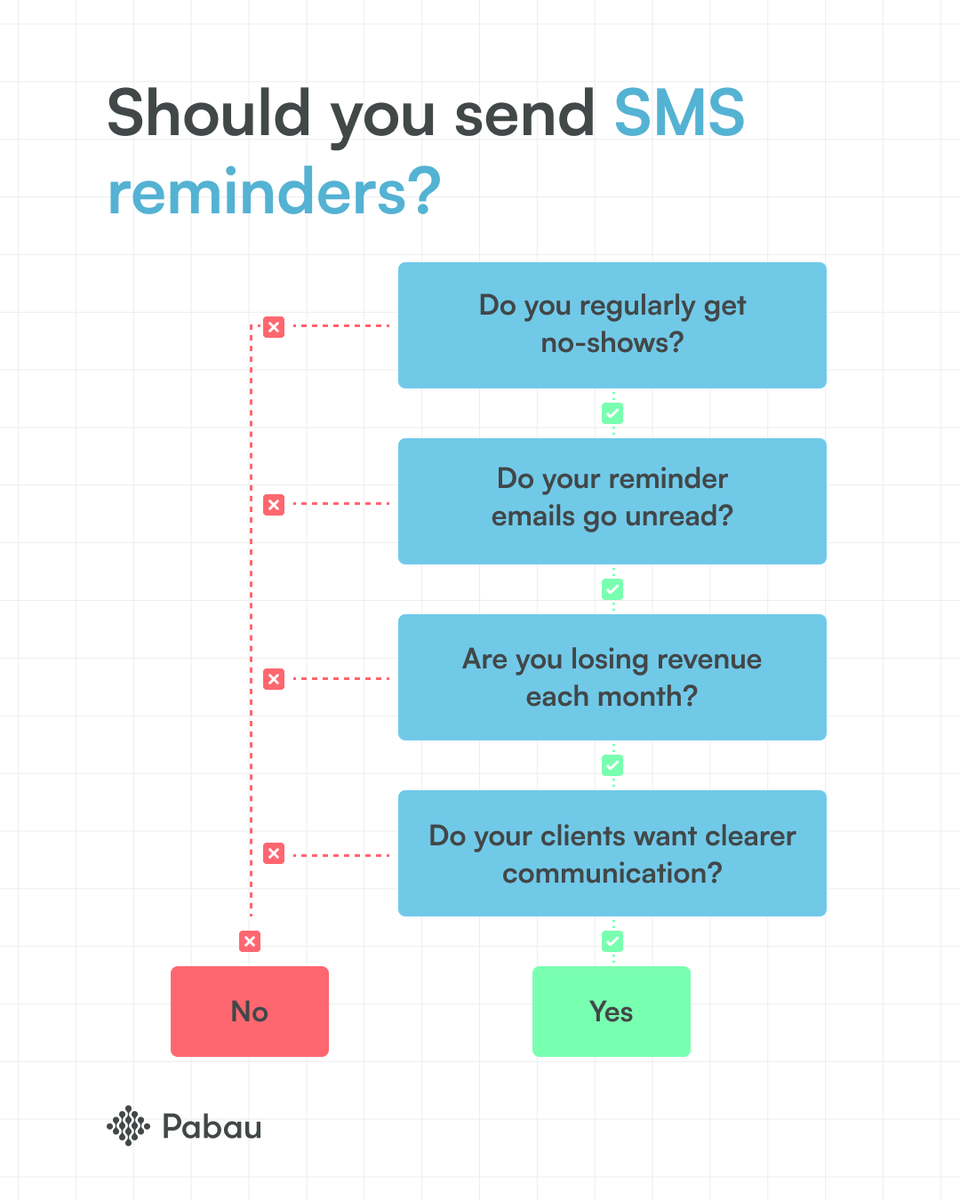 Should you send SMS reminders?

Do you regularly get no-shows?

Do your reminder emails go unread?

Are you losing revenue each month?

Do your clients want clearer communication?

No

Yes

Pabau